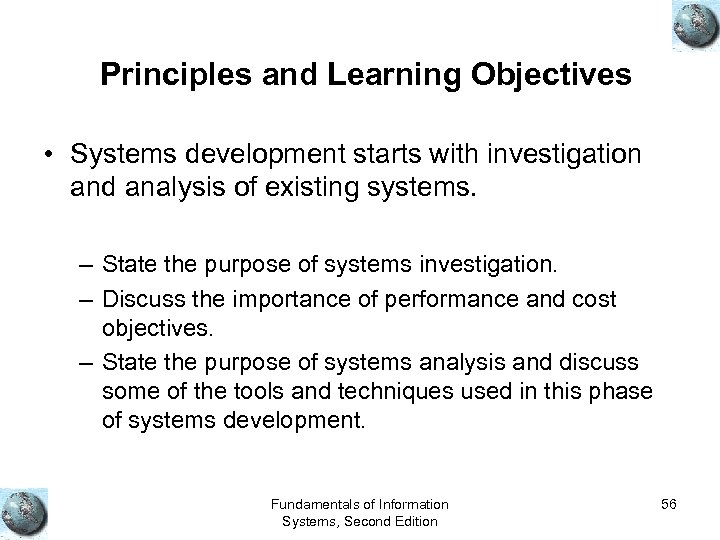 Principles and Learning Objectives

• Systems development starts with investigation and analysis of existing systems.

– State the purpose of systems investigation.
– Discuss the importance of performance and cost objectives.
– State the purpose of systems analysis and discuss some of the tools and techniques used in this phase of systems development.

Fundamentals of Information Systems, Second Edition

56